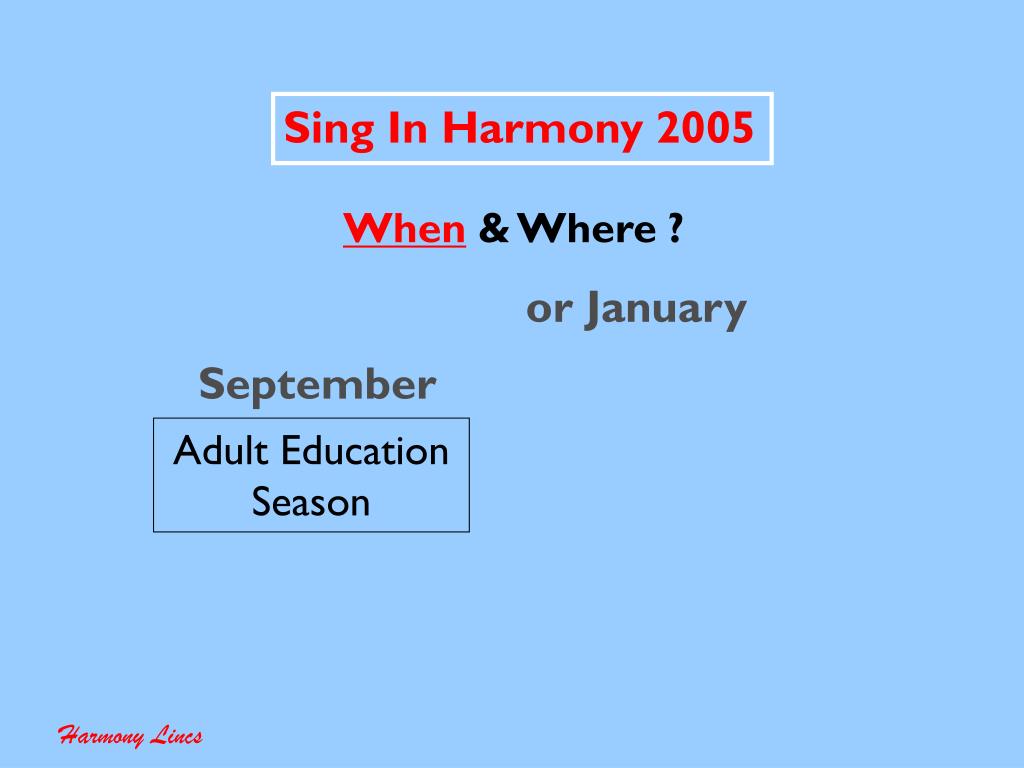 Sing In Harmony 2005

When & Where ?

or January

September

Adult Education Season

Harmony Lincs